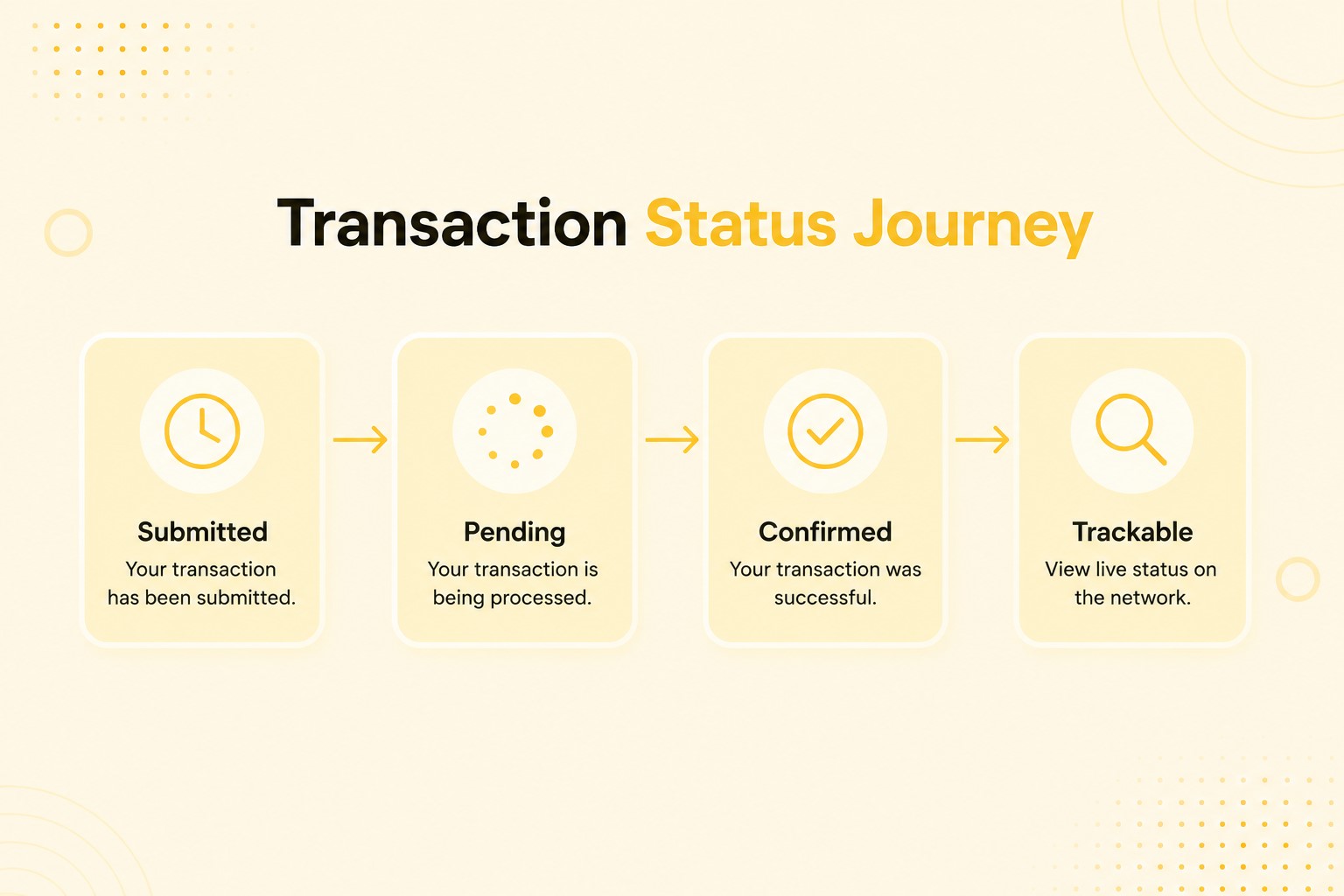 Transaction Status Journey

Submitted
Your transaction has been submitted.

Pending
Your transaction is being processed.

Confirmed
Your transaction was successful.

Trackable
View live status on the network.